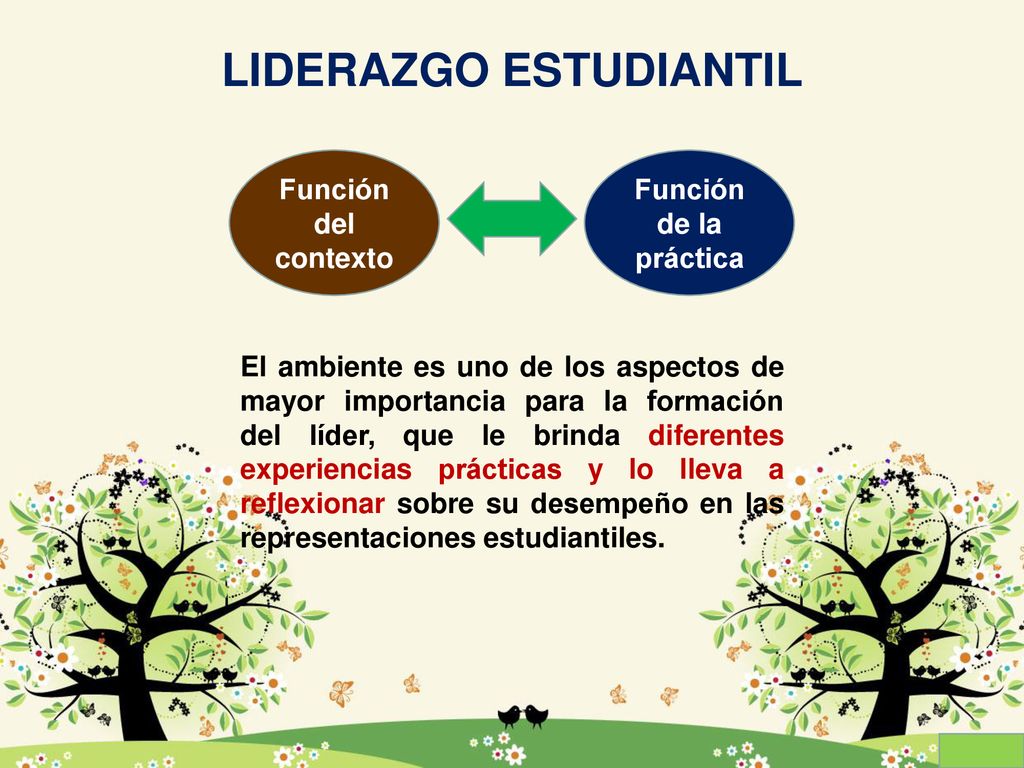 LIDERAZGO ESTUDIANTIL

Función del contexto

Función de la práctica

El ambiente es uno de los aspectos de mayor importancia para la formación del líder, que le brinda diferentes experiencias prácticas y lo lleva a reflexionar sobre su desempeño en las representaciones estudiantiles.